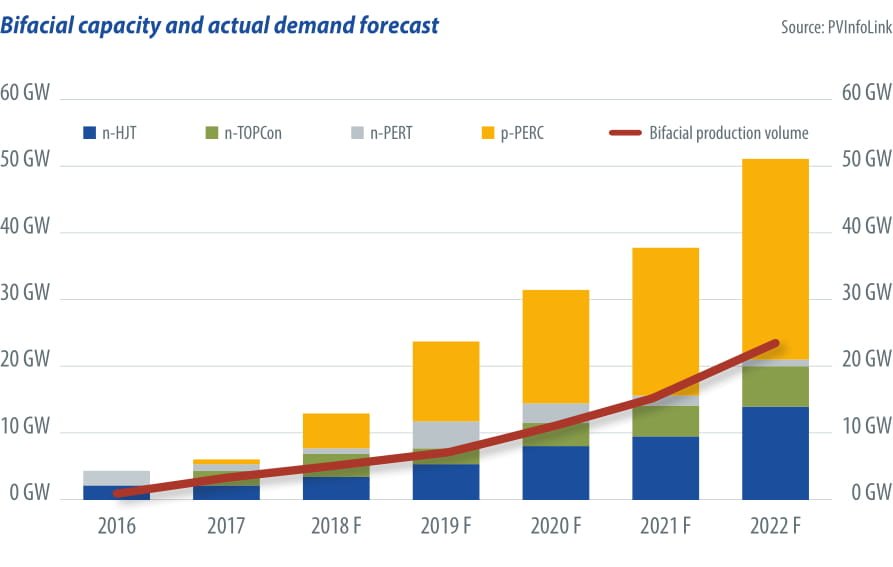 Bifacial capacity and actual demand forecast

Source: PVInfoLink

60 GW
50 GW
40 GW
30 GW
20 GW
10 GW
0 GW

n-HJT n-TOPCon n-PERT p-PERC Bifacial production volume

60 GW
50 GW
40 GW
30 GW
20 GW
10 GW
0 GW

2016 2017 2018 F 2019 F 2020 F 2021 F 2022 F